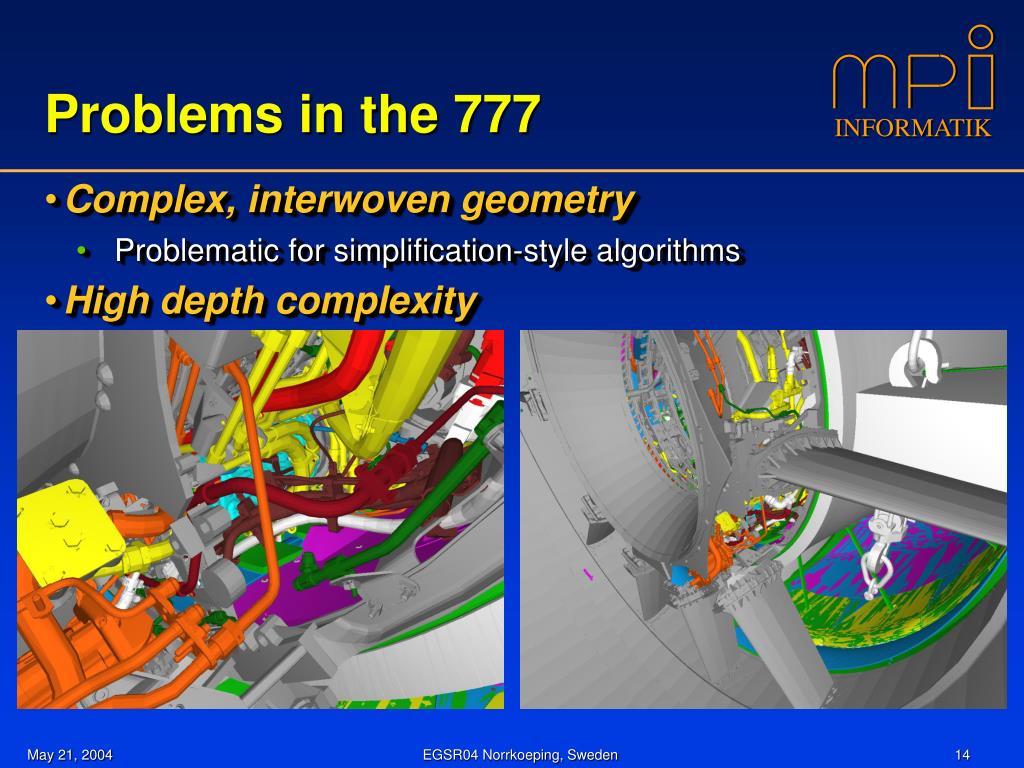 Problems in the 777

mpi
INFORMATIK

• Complex, interwoven geometry
  • Problematic for simplification-style algorithms
• High depth complexity

May 21, 2004
EGSR04 Norrkoeping, Sweden
14